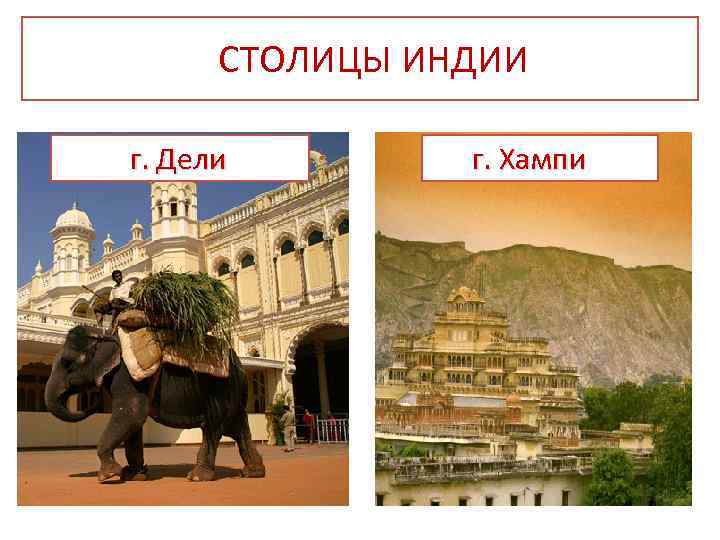 СТОЛИЦЫ ИНДИИ

г. Дели

г. Хампи